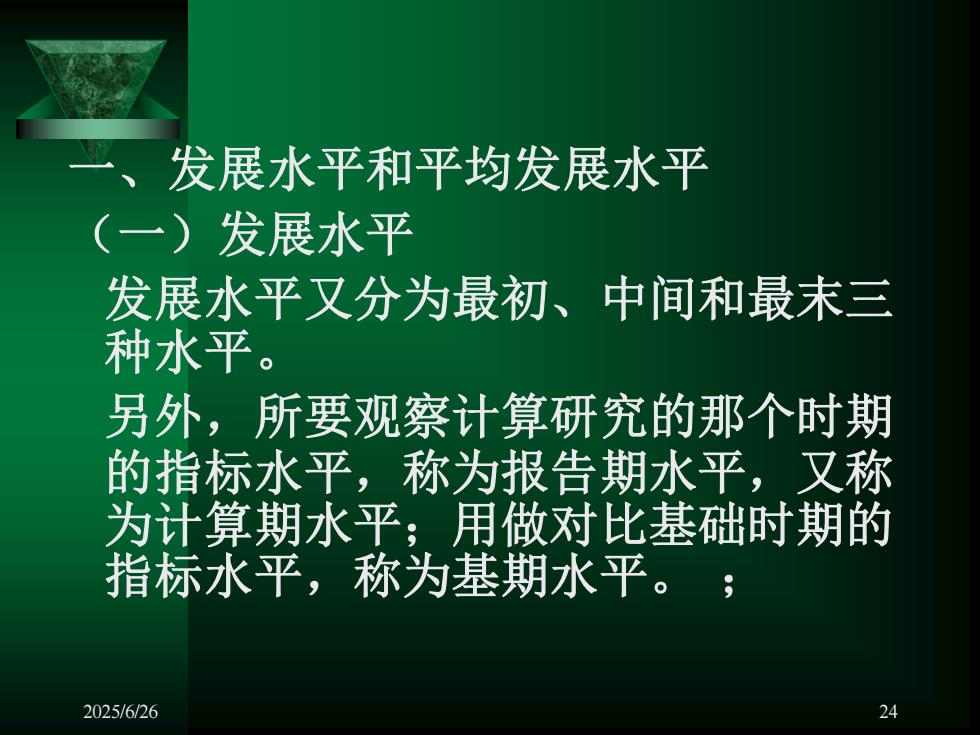 一、发展水平和平均发展水平

（一）发展水平

发展水平又分为最初、中间和最末三种水平。

另外，所要观察计算研究的那个时期的指标水平，称为报告期水平，又称为计算期水平；用做对比基础时期的指标水平，称为基期水平。 ；

2025/6/26

24